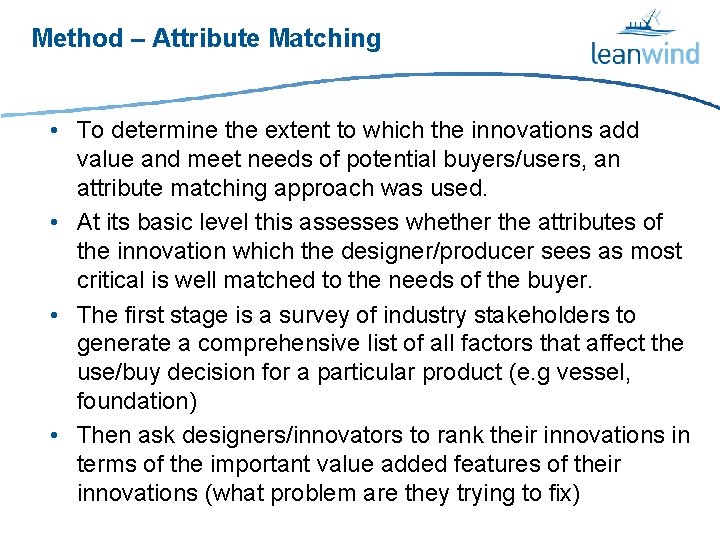 Method – Attribute Matching

leanwind

• To determine the extent to which the innovations add value and meet needs of potential buyers/users, an attribute matching approach was used.
• At its basic level this assesses whether the attributes of the innovation which the designer/producer sees as most critical is well matched to the needs of the buyer.
• The first stage is a survey of industry stakeholders to generate a comprehensive list of all factors that affect the use/buy decision for a particular product (e.g vessel, foundation)
• Then ask designers/innovators to rank their innovations in terms of the important value added features of their innovations (what problem are they trying to fix)